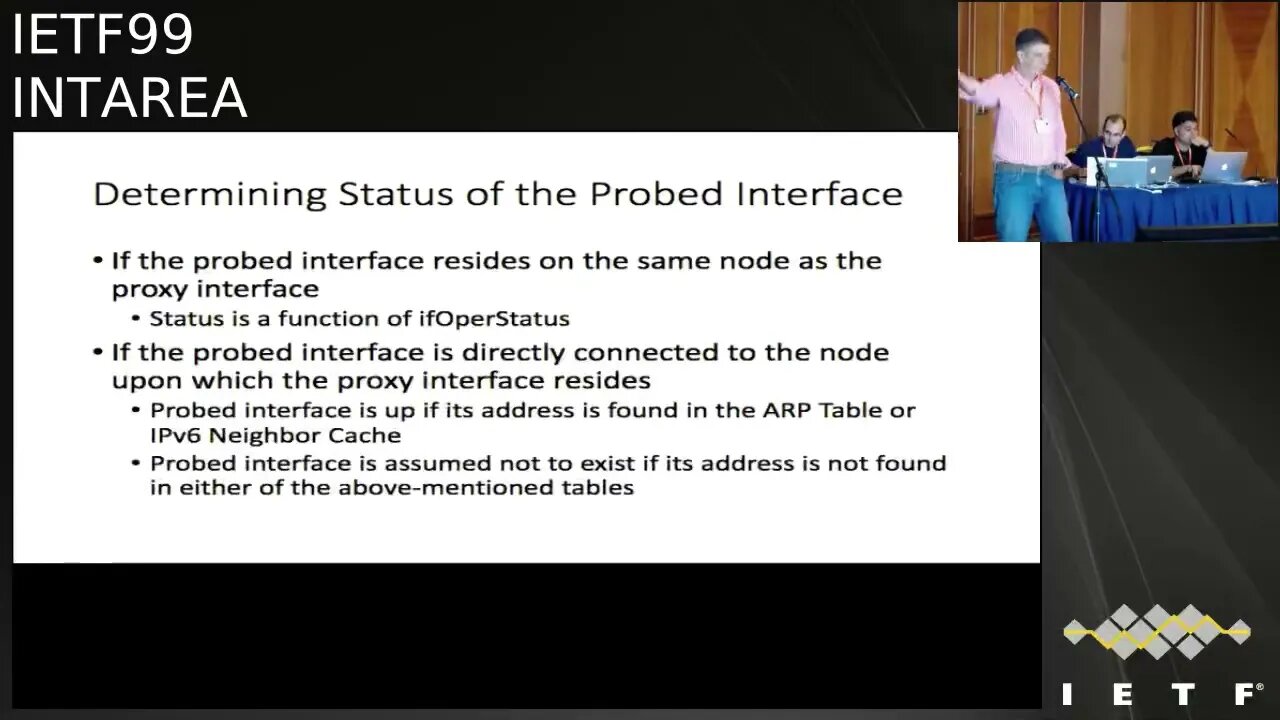 IETF99
INTAREA

Determining Status of the Probed Interface

• If the probed interface resides on the same node as the proxy interface
  • Status is a function of ifOperStatus
• If the probed interface is directly connected to the node upon which the proxy interface resides
  • Probed interface is up if its address is found in the ARP Table or IPv6 Neighbor Cache
  • Probed interface is assumed not to exist if its address is not found in either of the above-mentioned tables

IETF®